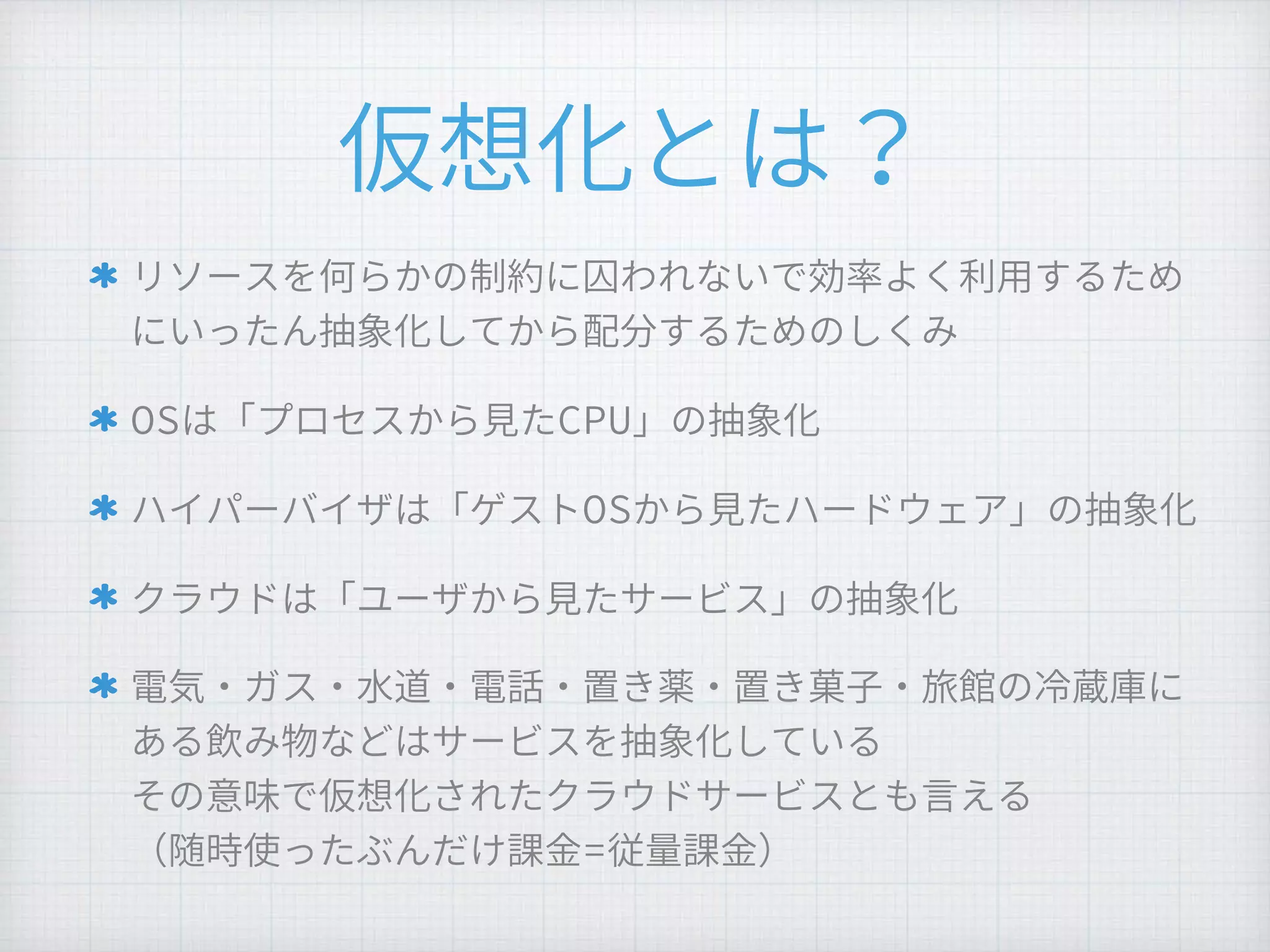 仮想化とは？

* リソースを何らかの制約に囚われないで効率よく利用するためにいったん抽象化してから配分するためのしくみ

* OSは「プロセスから見たCPU」の抽象化

* ハイパーバイザは「ゲストOSから見たハードウェア」の抽象化

* クラウドは「ユーザから見たサービス」の抽象化

* 電気・ガス・水道・電話・置き薬・置き菓子・旅館の冷蔵庫にある飲み物などはサービスを抽象化している
その意味で仮想化されたクラウドサービスとも言える
（随時使ったぶんだけ課金=従量課金）